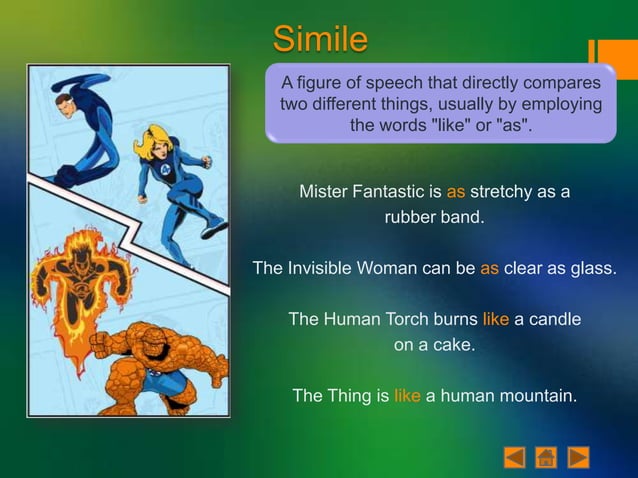 Simile

A figure of speech that directly compares two different things, usually by employing the words "like" or "as".

Mister Fantastic is as stretchy as a rubber band.

The Invisible Woman can be as clear as glass.

The Human Torch burns like a candle on a cake.

The Thing is like a human mountain.